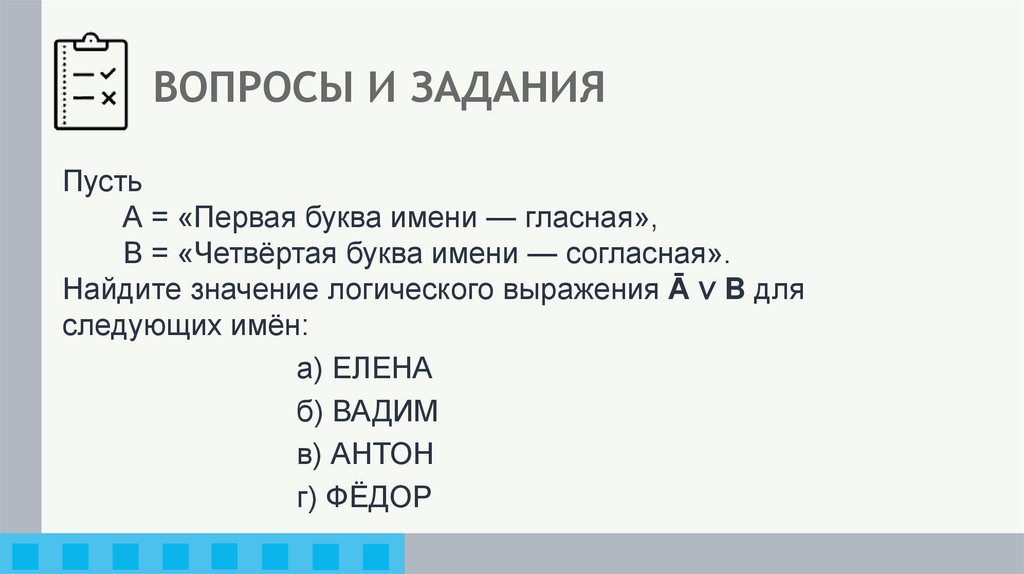 ВОПРОСЫ И ЗАДАНИЯ

Пусть
А = «Первая буква имени — гласная»,
В = «Четвёртая буква имени — согласная».
Найдите значение логического выражения $\bar{A} \vee B$ для следующих имён:

а) ЕЛЕНА
б) ВАДИМ
в) АНТОН
г) ФЁДОР